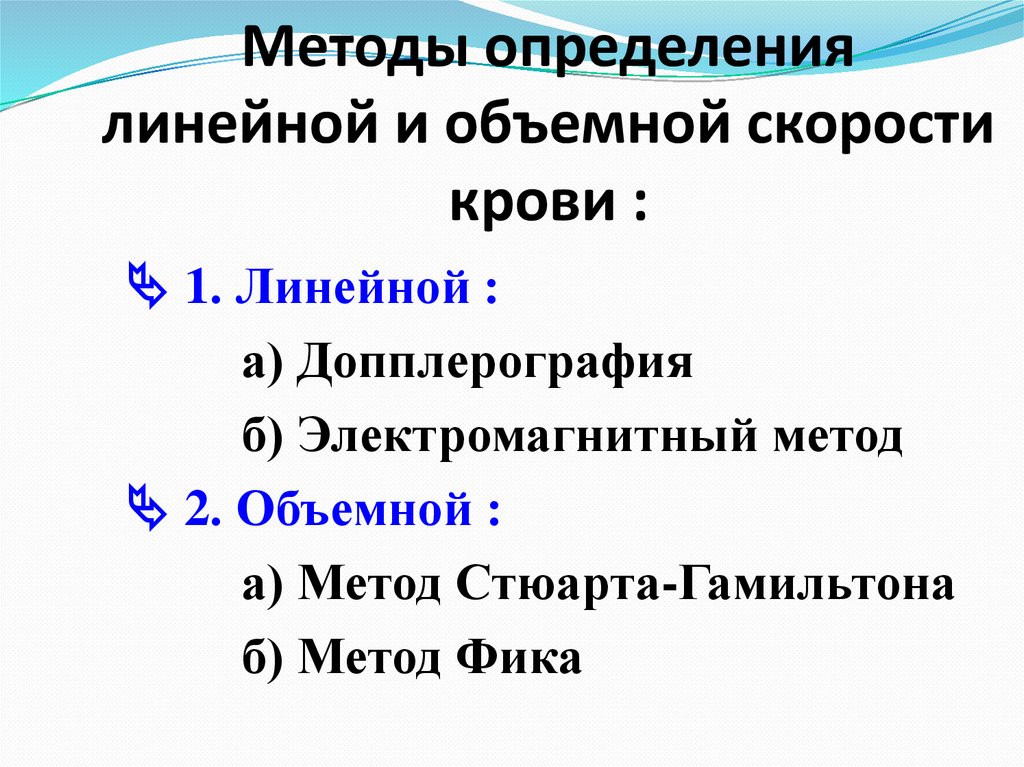 Методы определения линейной и объемной скорости крови :

1. Линейной :

а) Допплерография

б) Электромагнитный метод

2. Объемной :

а) Метод Стюарта-Гамильтона

б) Метод Фика